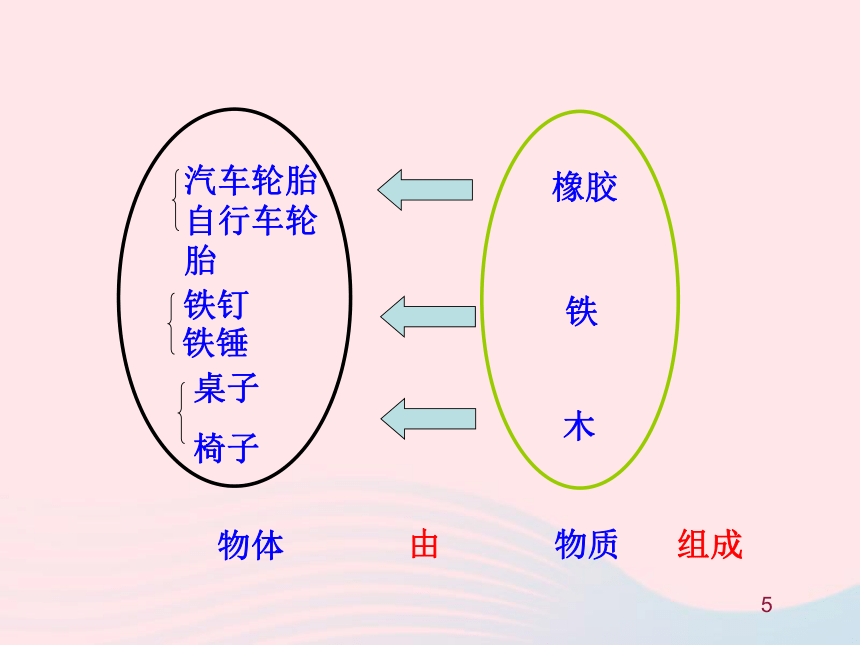 汽车轮胎
自行车轮胎

铁钉
铁锤

桌子
椅子

橡胶

铁

木

物体 由 物质 组成

5